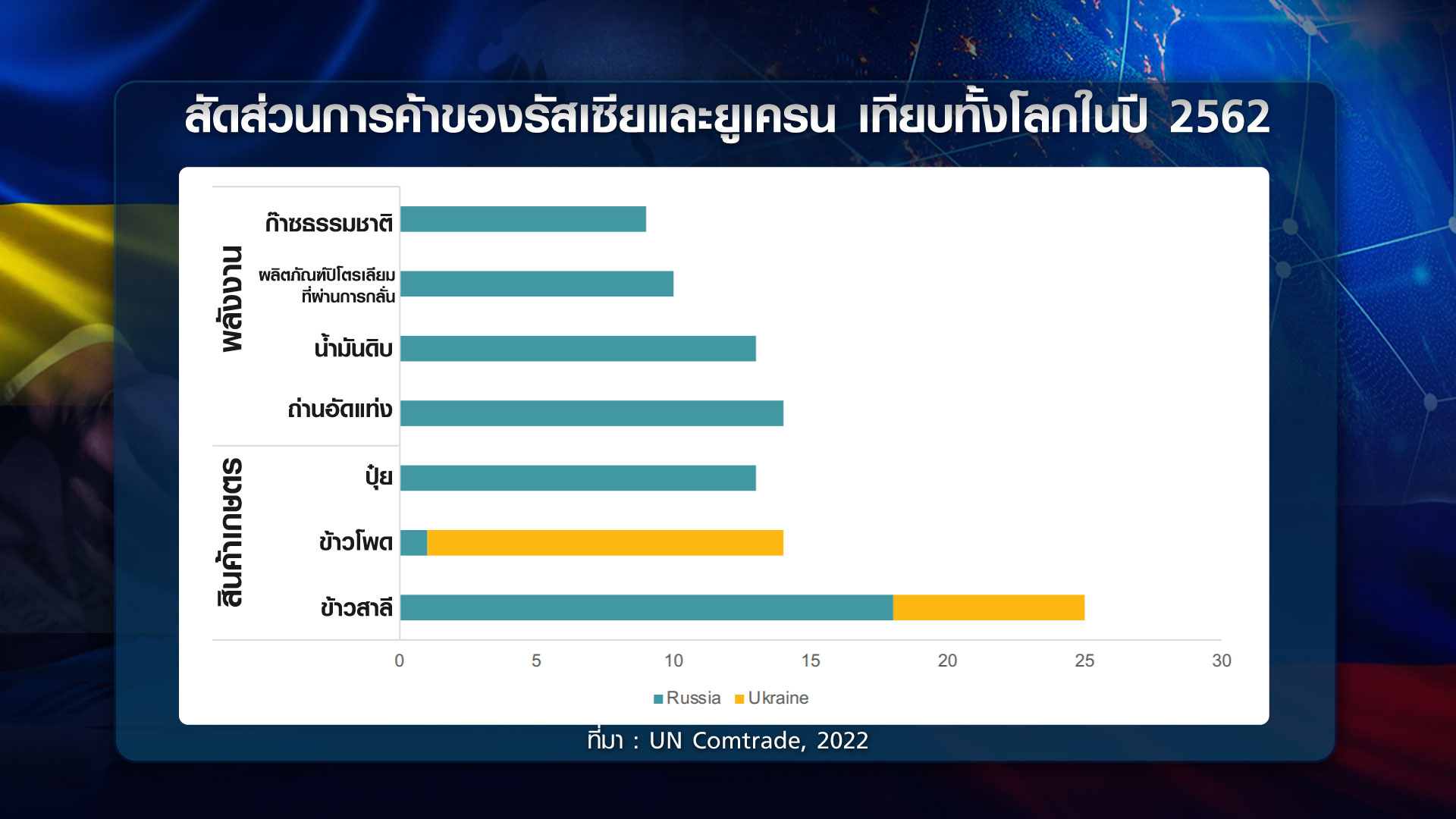 สัดส่วนการค้าของรัสเซียและยูเครน เทียบทั้งโลกในปี 2562

พลังงาน

ก๊าซธรรมชาติ

ผลิตภัณฑ์ปิโตรเลียมที่ผ่านการกลั่น

น้ำมันดิบ

ถ่านอัดแท่ง

สินค้าเกษตร

ปุ๋ย

ข้าวโพด

ข้าวสาลี

0 5 10 15 20 25 30

Russia Ukraine

ที่มา : UN Comtrade, 2022